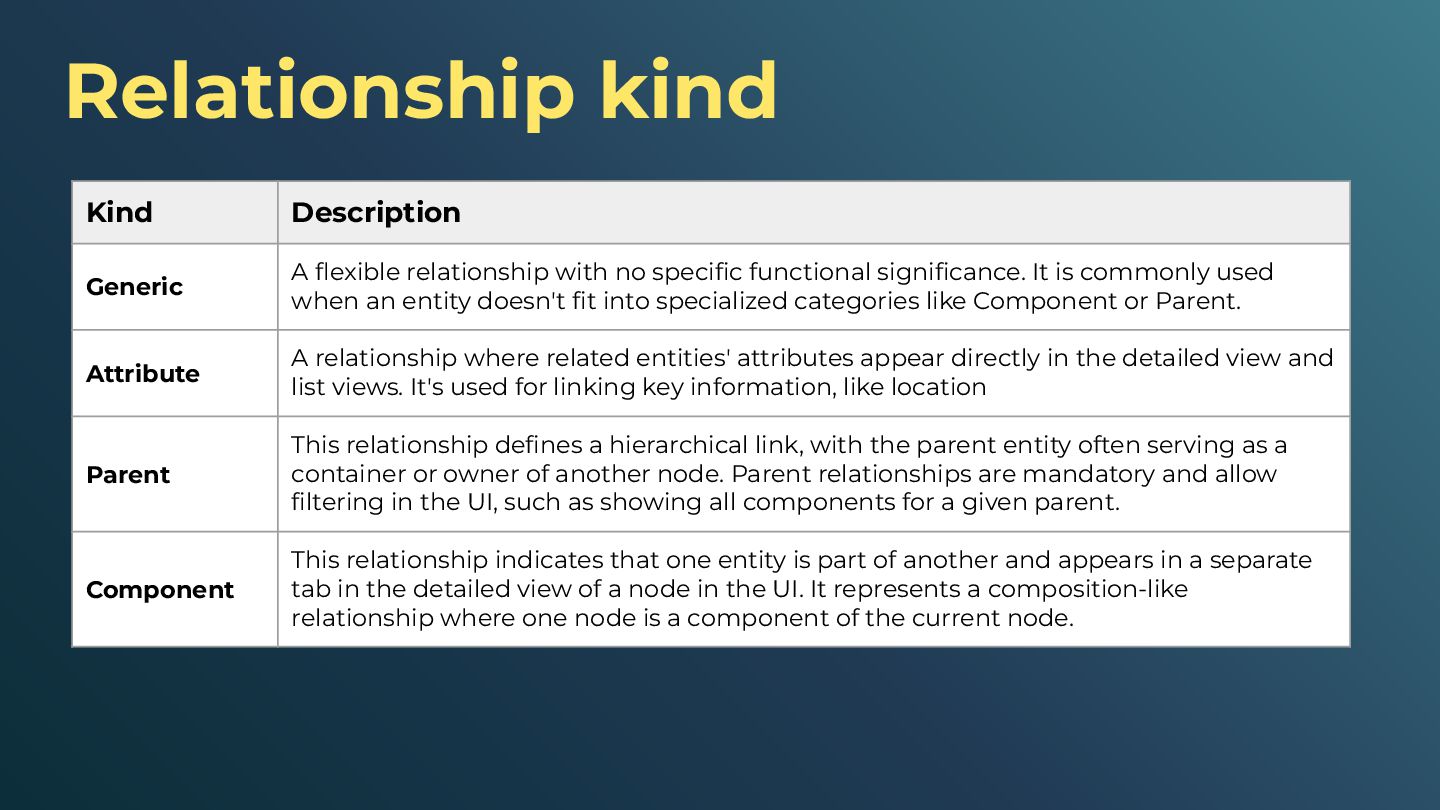 Relationship kind

| Kind | Description |
|---|---|
| Generic | A flexible relationship with no specific functional significance. It is commonly used when an entity doesn't fit into specialized categories like Component or Parent. |
| Attribute | A relationship where related entities' attributes appear directly in the detailed view and list views. It's used for linking key information, like location |
| Parent | This relationship defines a hierarchical link, with the parent entity often serving as a container or owner of another node. Parent relationships are mandatory and allow filtering in the UI, such as showing all components for a given parent. |
| Component | This relationship indicates that one entity is part of another and appears in a separate tab in the detailed view of a node in the UI. It represents a composition-like relationship where one node is a component of the current node. |